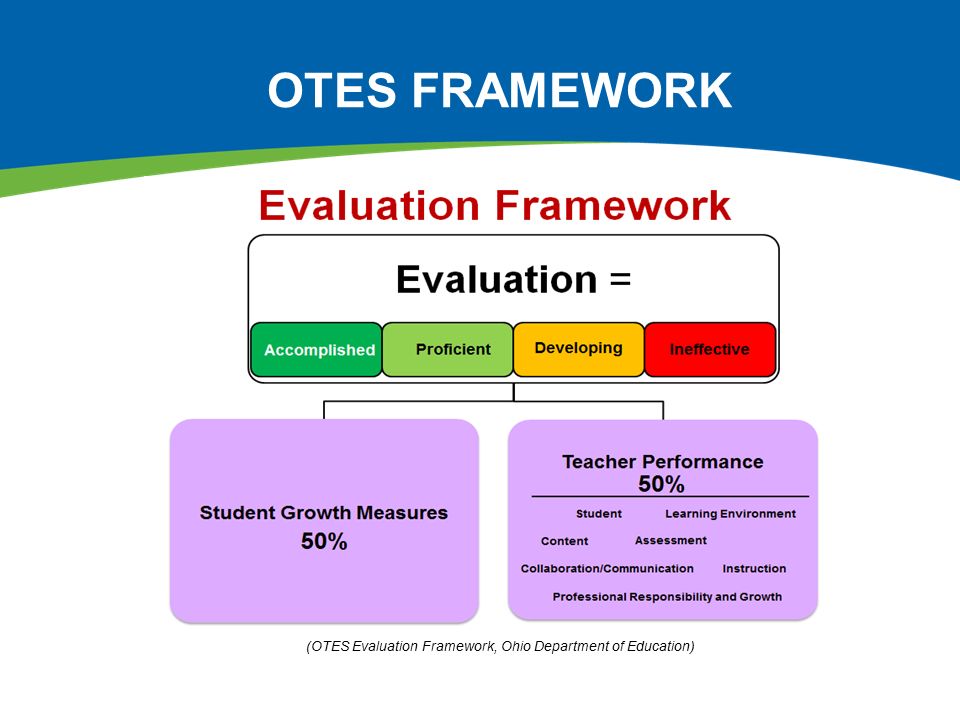 OTES FRAMEWORK

Evaluation Framework

Evaluation =

Accomplished

Proficient

Developing

Ineffective

Student Growth Measures
50%

Teacher Performance
50%

Student

Learning Environment

Content

Assessment

Collaboration/Communication

Instruction

Professional Responsibility and Growth

(OTES Evaluation Framework, Ohio Department of Education)